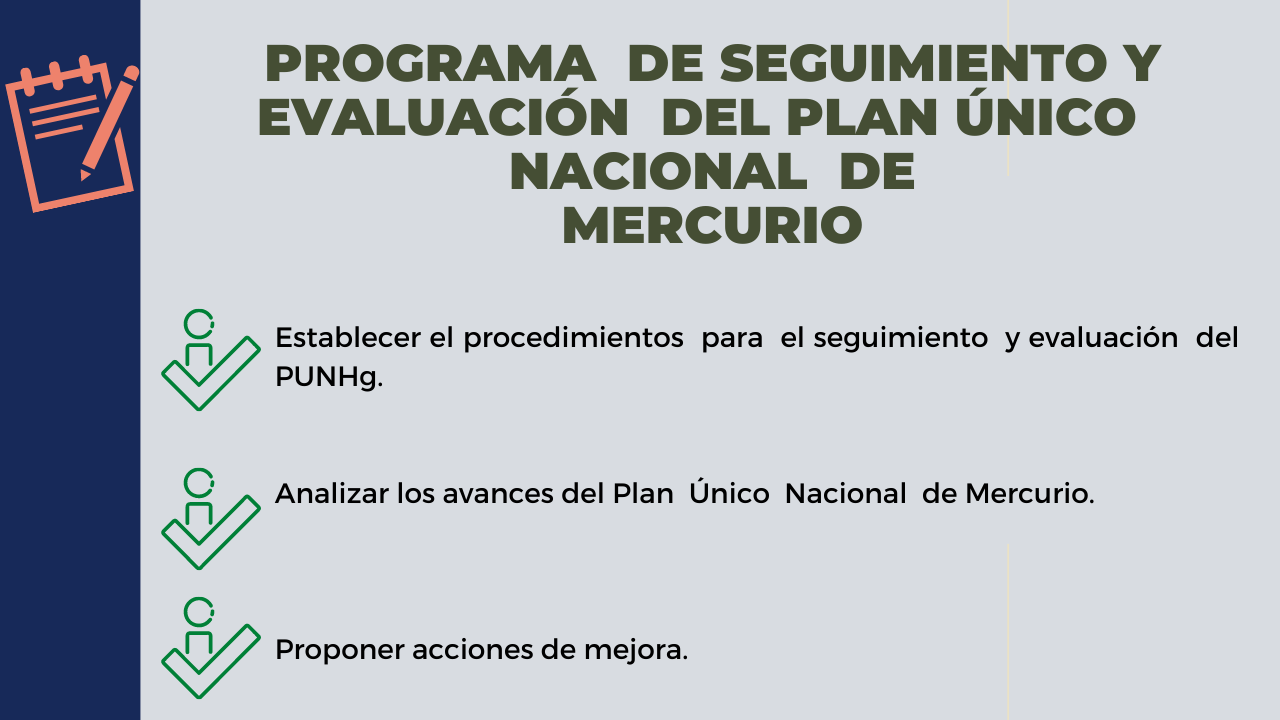 PROGRAMA DE SEGUIMIENTO Y EVALUACIÓN DEL PLAN ÚNICO NACIONAL DE MERCURIO

Establecer el procedimientos para el seguimiento y evaluación del PUNHg.

Analizar los avances del Plan Único Nacional de Mercurio.

Proponer acciones de mejora.